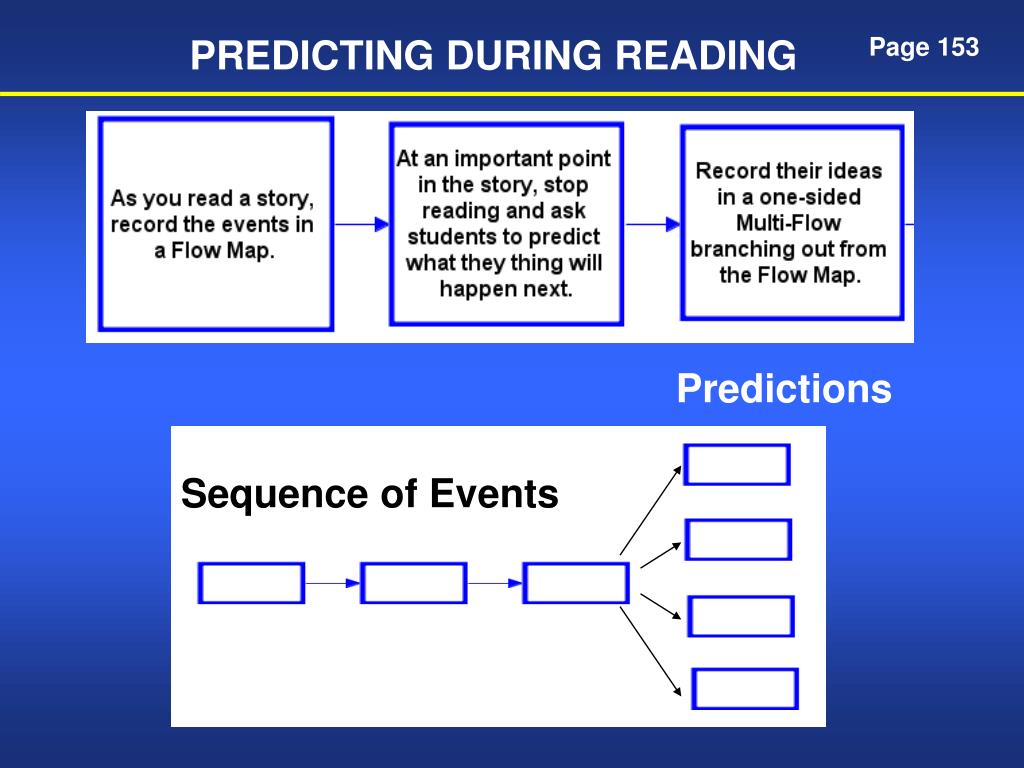 PREDICTING DURING READING

Page 153

As you read a story, record the events in a Flow Map.

At an important point in the story, stop reading and ask students to predict what they thing will happen next.

Record their ideas in a one-sided Multi-Flow branching out from the Flow Map.

Predictions

Sequence of Events